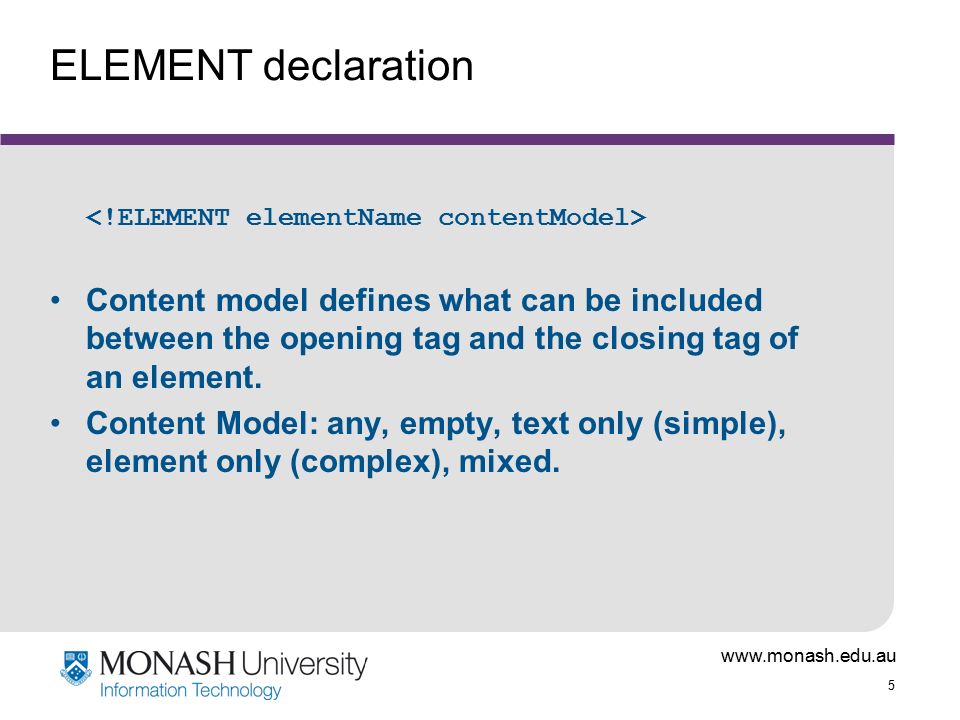 ELEMENT declaration

<!ELEMENT elementName contentModel>

• Content model defines what can be included between the opening tag and the closing tag of an element.
• Content Model: any, empty, text only (simple), element only (complex), mixed.

MONASH University
Information Technology

www.monash.edu.au

5